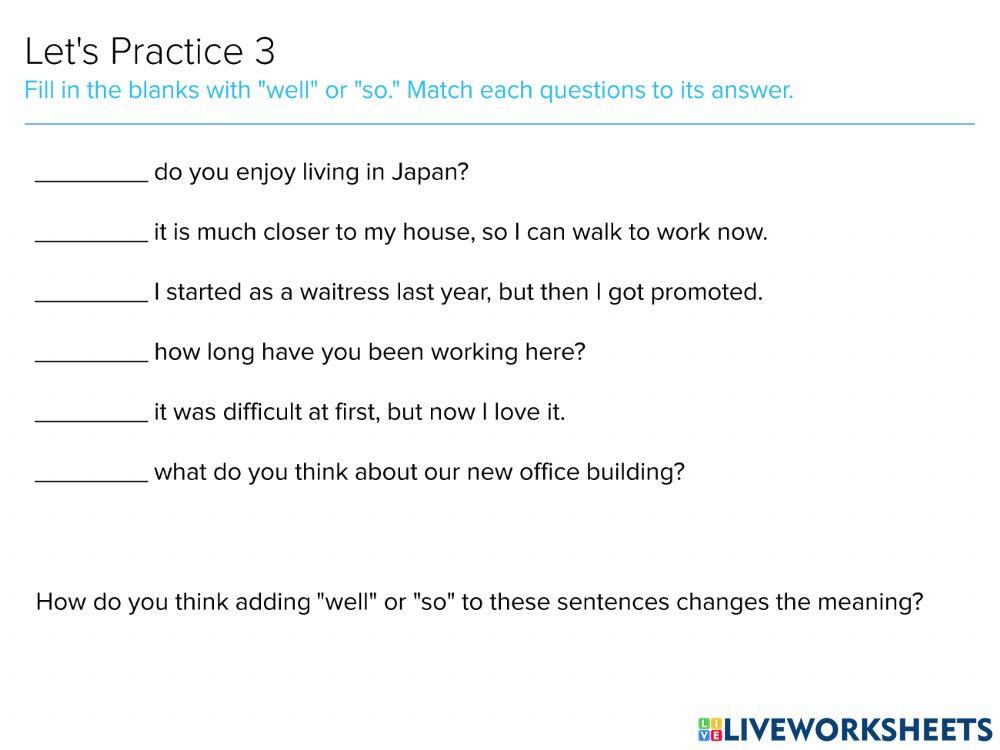 Let's Practice 3

Fill in the blanks with "well" or "so." Match each questions to its answer.

_________ do you enjoy living in Japan?

_________ it is much closer to my house, so I can walk to work now.

_________ I started as a waitress last year, but then I got promoted.

_________ how long have you been working here?

_________ it was difficult at first, but now I love it.

_________ what do you think about our new office building?

How do you think adding "well" or "so" to these sentences changes the meaning?

LIVEWORKSHEETS